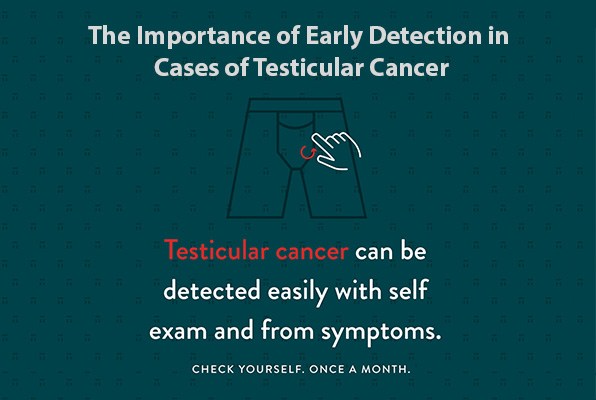 The Importance of Early Detection in Cases of Testicular Cancer

Testicular cancer can be detected easily with self exam and from symptoms.

CHECK YOURSELF. ONCE A MONTH.